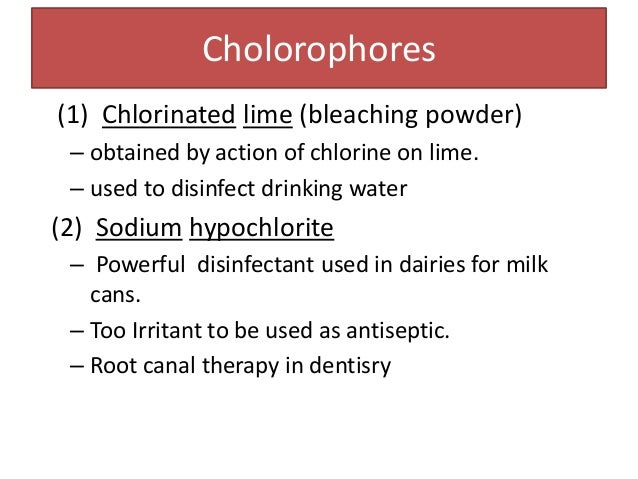 Cholorophores

(1) Chlorinated lime (bleaching powder)

– obtained by action of chlorine on lime.

– used to disinfect drinking water

(2) Sodium hypochlorite

– Powerful disinfectant used in dairies for milk cans.

– Too Irritant to be used as antiseptic.

– Root canal therapy in dentisry